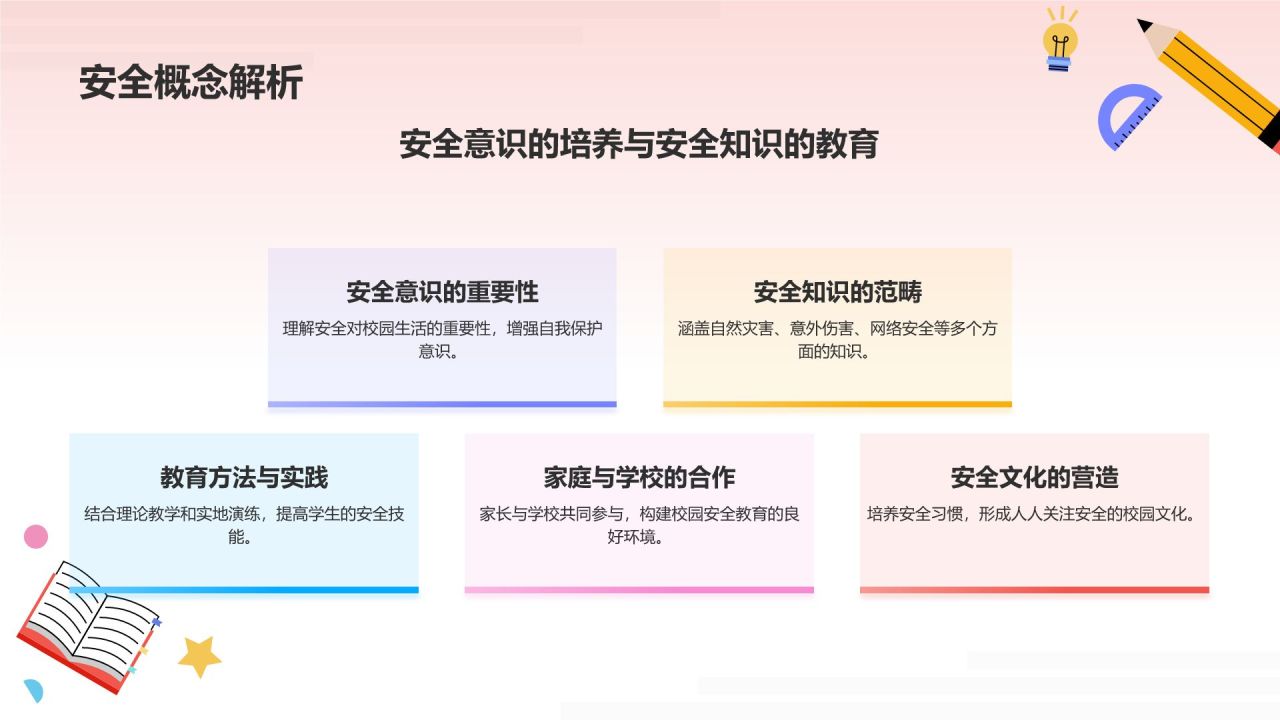 安全概念解析

安全意识的培养与安全知识的教育

安全意识的重要性

理解安全对校园生活的重要性，增强自我保护意识。

安全知识的范畴

涵盖自然灾害、意外伤害、网络安全等多个方面的知识。

教育方法与实践

结合理论教学和实地演练，提高学生的安全技能。

家庭与学校的合作

家长与学校共同参与，构建校园安全教育的良好环境。

安全文化的营造

培养安全习惯，形成人人关注安全的校园文化。